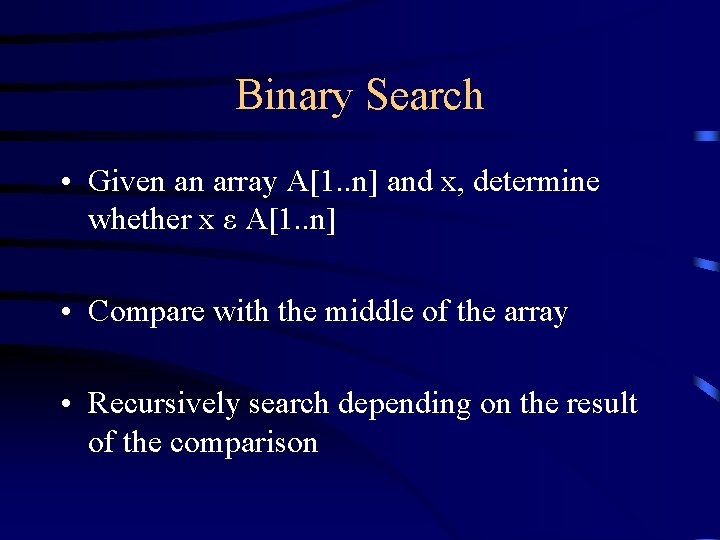 Binary Search

• Given an array A[1..n] and x, determine whether x ε A[1..n]

• Compare with the middle of the array

• Recursively search depending on the result of the comparison